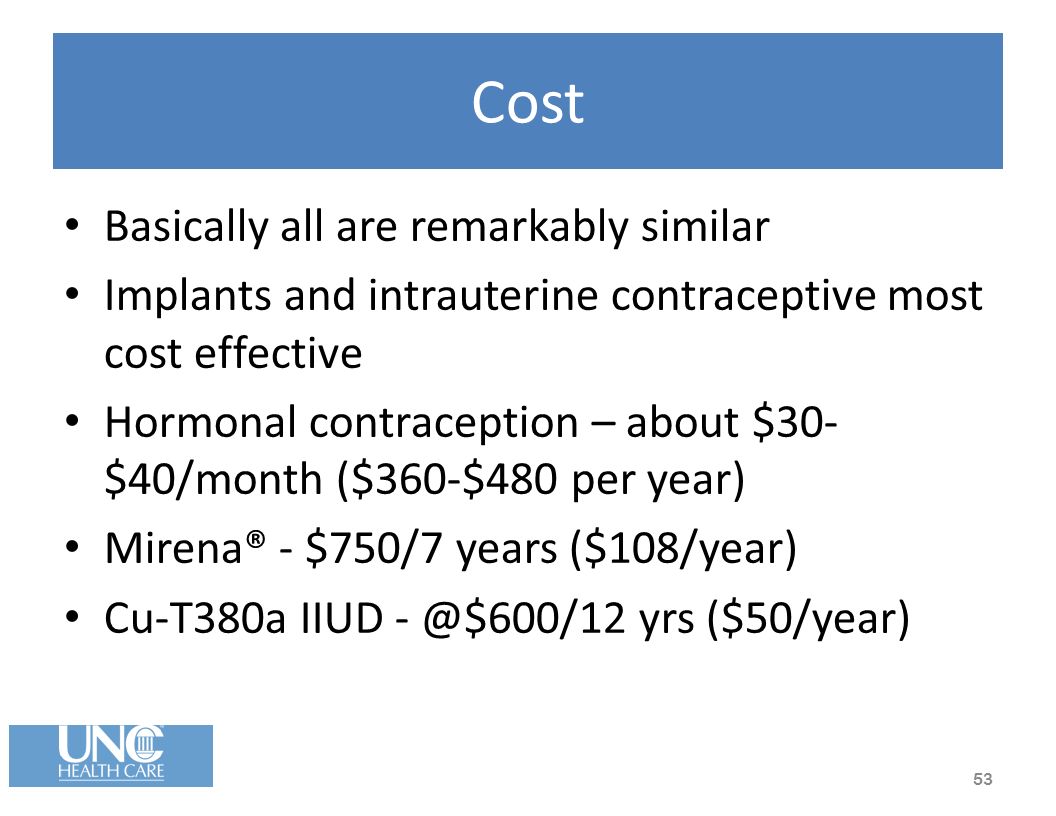 Cost

• Basically all are remarkably similar
• Implants and intrauterine contraceptive most cost effective
• Hormonal contraception – about \$30-\$40/month (\$360-\$480 per year)
• Mirena® - \$750/7 years (\$108/year)
• Cu-T380a IIUD - @\$600/12 yrs (\$50/year)

UNC HEALTH CARE

53